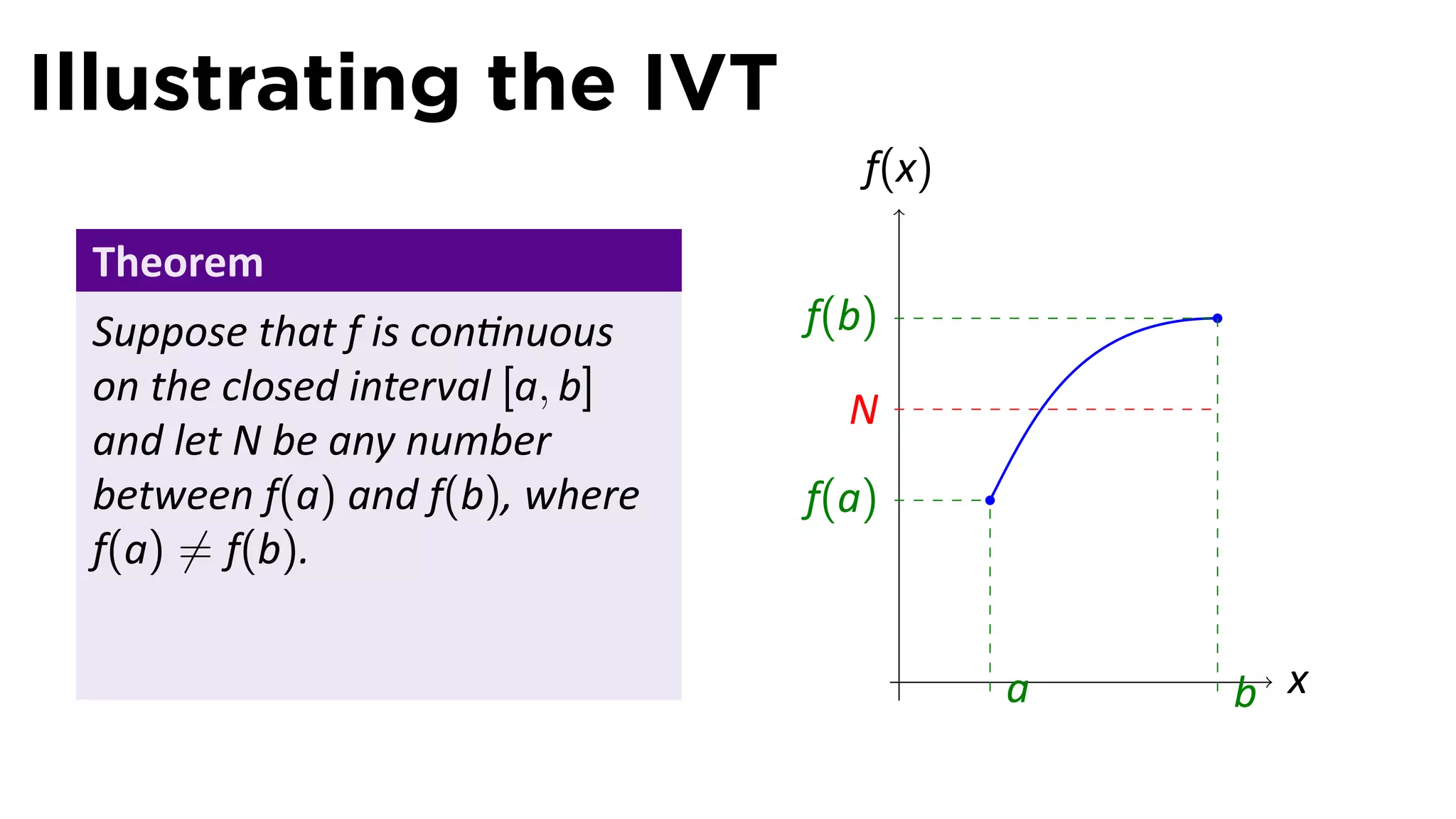 Illustrating the IVT

Theorem

Suppose that $f$ is continuous on the closed interval $[a, b]$ and let $N$ be any number between $f(a)$ and $f(b)$, where $f(a) \neq f(b)$.

$f(x)$

$f(b)$

$N$

$f(a)$

$a$

$b$

$x$